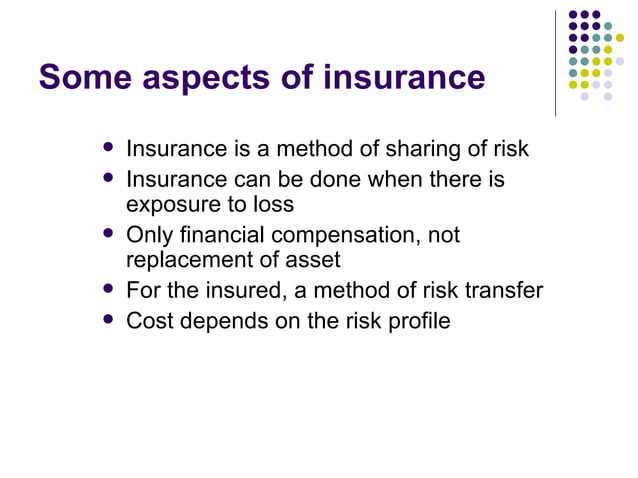 Some aspects of insurance

- Insurance is a method of sharing of risk
- Insurance can be done when there is exposure to loss
- Only financial compensation, not replacement of asset
- For the insured, a method of risk transfer
- Cost depends on the risk profile